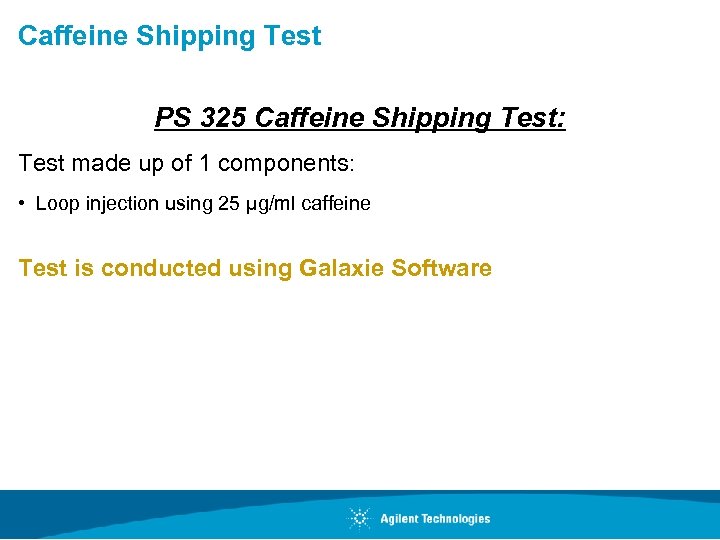 Caffeine Shipping Test

PS 325 Caffeine Shipping Test:

Test made up of 1 components:

• Loop injection using 25 µg/ml caffeine

Test is conducted using Galaxie Software

Agilent Technologies